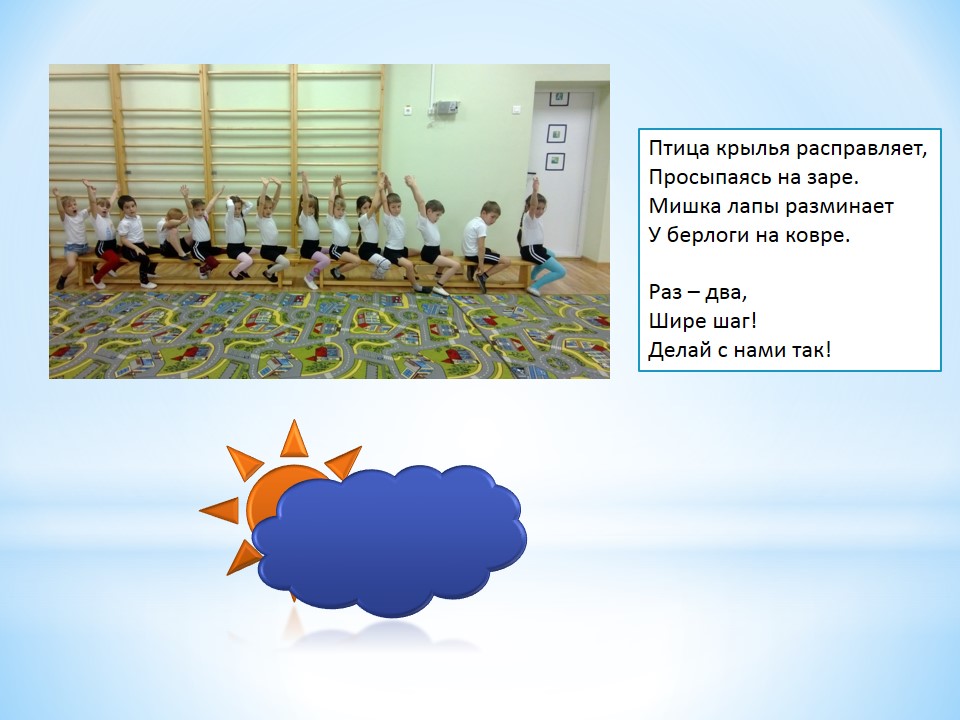 Птица крылья расправляет,
Просыпаясь на заре.
Мишка лапы разминает
У берлоги на ковре.

Раз – два,
Шире шаг!
Делай с нами так!